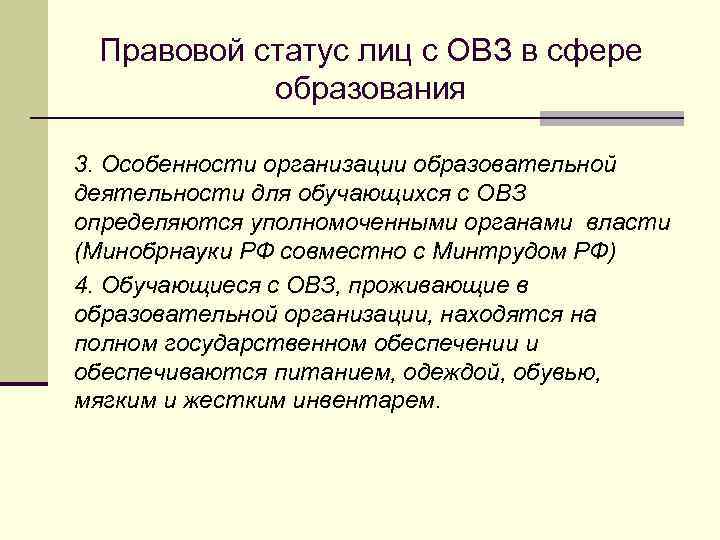 Правовой статус лиц с ОВЗ в сфере образования

3. Особенности организации образовательной деятельности для обучающихся с ОВЗ определяются уполномоченными органами власти (Минобрнауки РФ совместно с Минтрудом РФ)

4. Обучающиеся с ОВЗ, проживающие в образовательной организации, находятся на полном государственном обеспечении и обеспечиваются питанием, одеждой, обувью, мягким и жестким инвентарем.